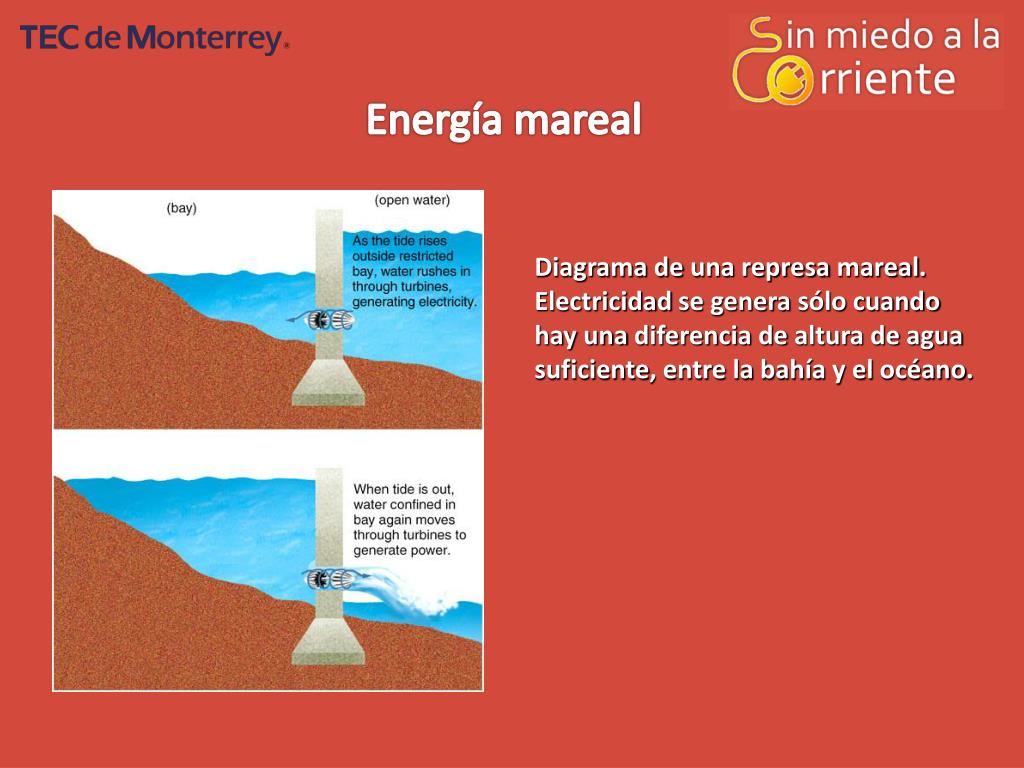 TEC de Monterrey®

Sin miedo a la Corriente

Energía mareal

(bay)

(open water)

As the tide rises outside restricted bay, water rushes in through turbines, generating electricity.

When tide is out, water confined in bay again moves through turbines to generate power.

Diagrama de una represa mareal. Electricidad se genera sólo cuando hay una diferencia de altura de agua suficiente, entre la bahía y el océano.